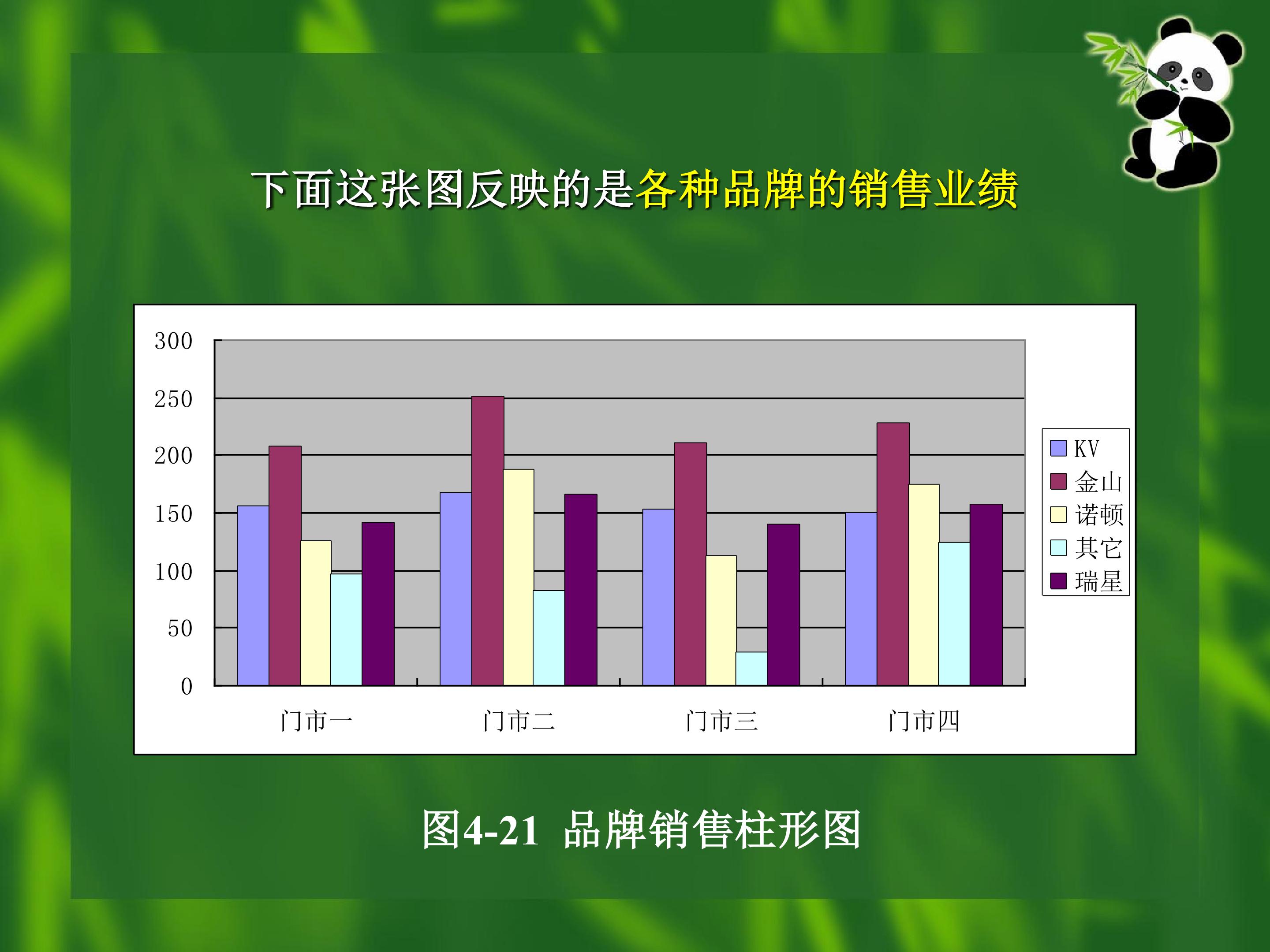 下面这张图反映的是各种品牌的销售业绩

300
250
200
150
100
50
0

门市一 门市二 门市三 门市四

KV
金山
诺顿
其它
瑞星

图4-21 品牌销售柱形图